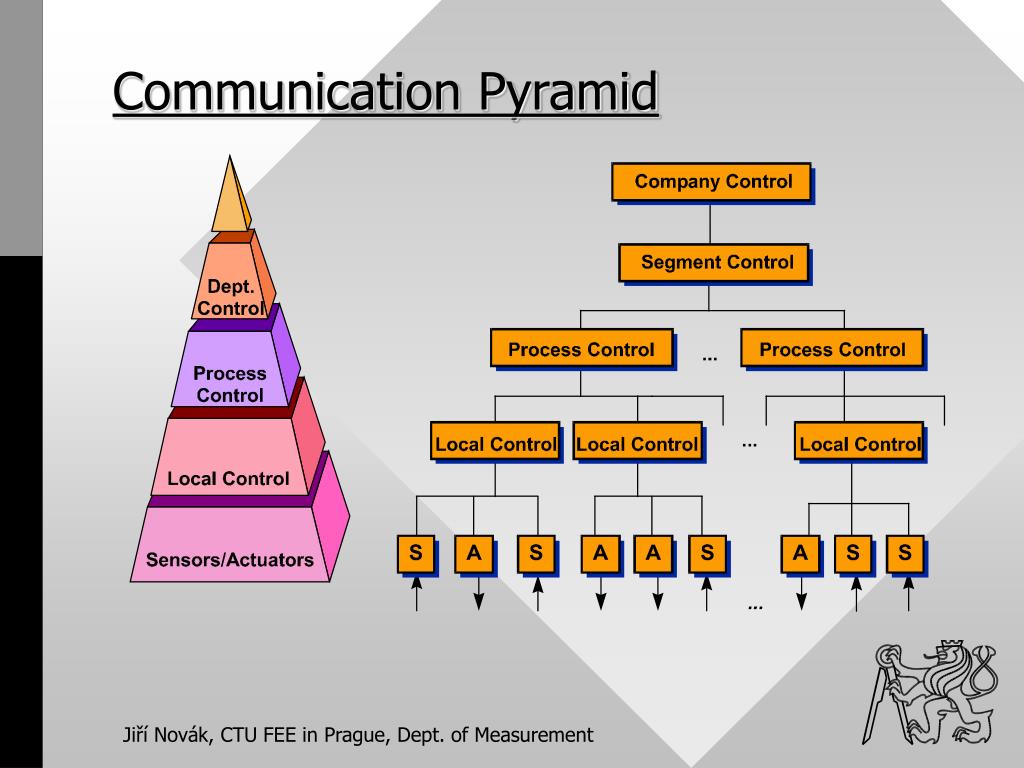 Communication Pyramid

Dept. Control

Process Control

Local Control

Sensors/Actuators

Company Control

Segment Control

Process Control

...

Process Control

Local Control

Local Control

...

Local Control

S

A

S

A

A

S

A

S

S

...

Jiří Novák, CTU FEE in Prague, Dept. of Measurement